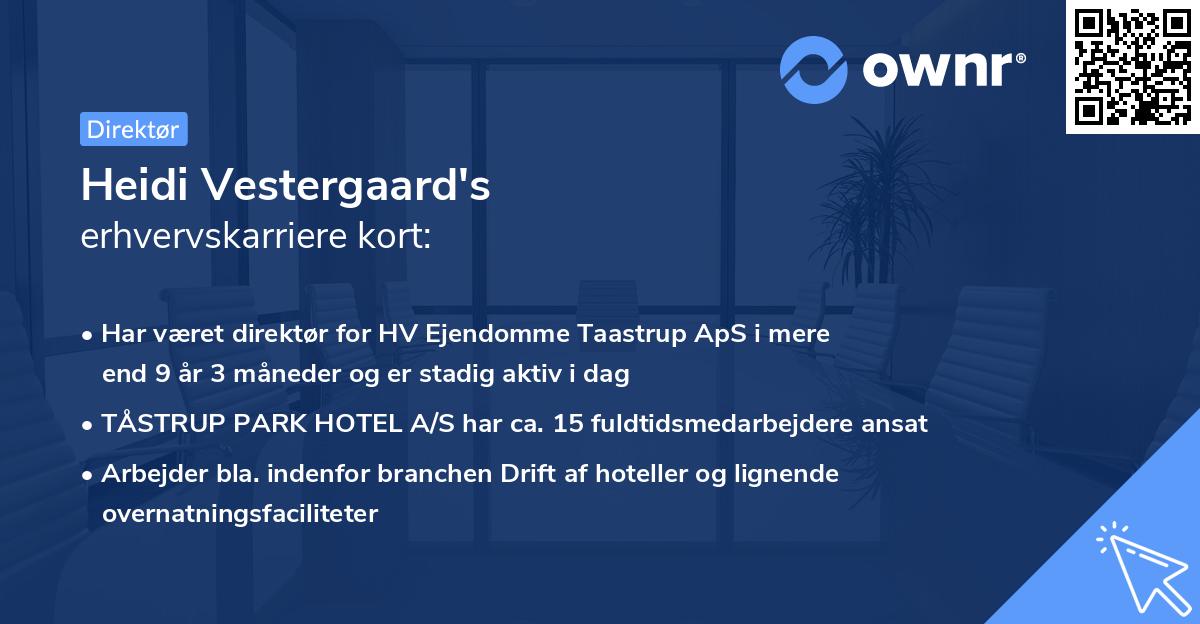 ownr®

Direktør

Heidi Vestergaard's
erhvervskarriere kort:

• Har været direktør for HV Ejendomme Taastrup ApS i mere end 9 år 3 måneder og er stadig aktiv i dag
• TÅSTRUP PARK HOTEL A/S har ca. 15 fuldtidsmedarbejdere ansat
• Arbejder bla. indenfor branchen Drift af hoteller og lignende overnatningsfaciliteter